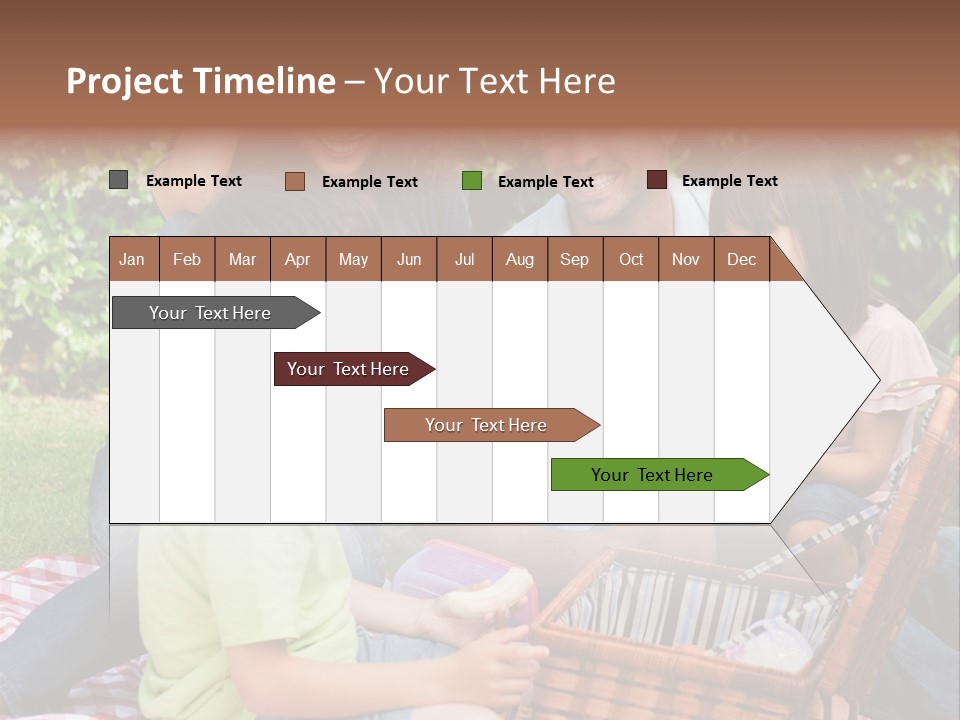 Project Timeline – Your Text Here

Example Text Example Text Example Text Example Text

| Jan | Feb | Mar | Apr | May | Jun | Jul | Aug | Sep | Oct | Nov | Dec |
|---|---|---|---|---|---|---|---|---|---|---|---|

Your Text Here

Your Text Here

Your Text Here

Your Text Here